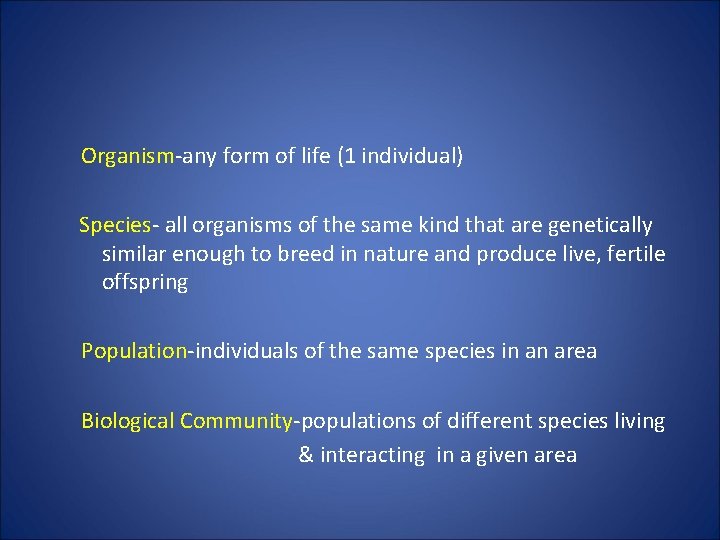 Organism-any form of life (1 individual)

Species- all organisms of the same kind that are genetically similar enough to breed in nature and produce live, fertile offspring

Population-individuals of the same species in an area

Biological Community-populations of different species living & interacting in a given area